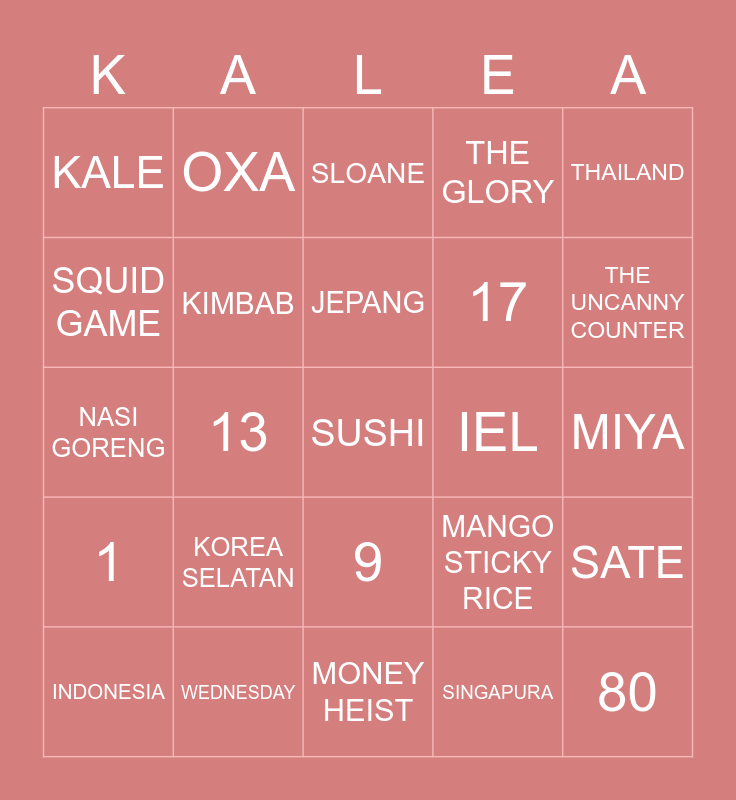 | K | A | L | E | A |
|---|---|---|---|---|
| KALE | OXA | SLOANE | THE GLORY | THAILAND |
| SQUID GAME | KIMBAB | JEPANG | 17 | THE UNCANNY COUNTER |
| NASI GORENG | 13 | SUSHI | IEL | MIYA |
| 1 | KOREA SELATAN | 9 | MANGO STICKY RICE | SATE |
| INDONESIA | WEDNESDAY | MONEY HEIST | SINGAPURA | 80 |